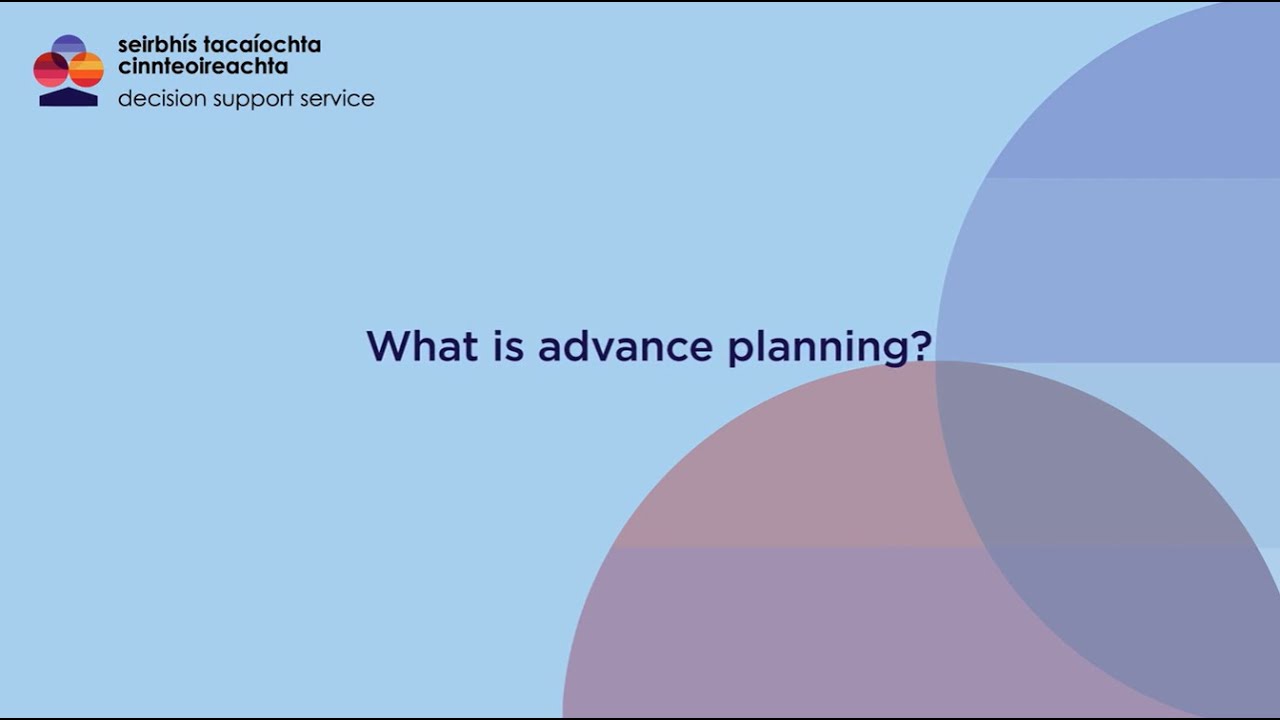 seirbhís tacaíochta cinnteoireachta
decision support service

What is advance planning?